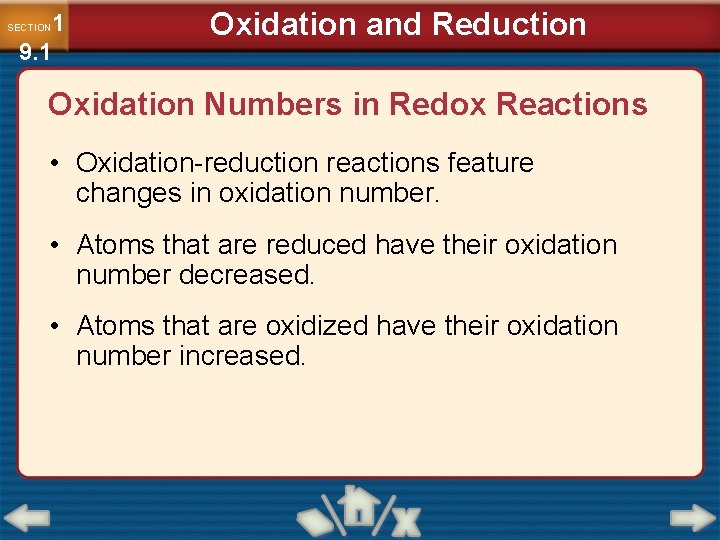 SECTION 1
9.1

Oxidation and Reduction

Oxidation Numbers in Redox Reactions

• Oxidation-reduction reactions feature changes in oxidation number.

• Atoms that are reduced have their oxidation number decreased.

• Atoms that are oxidized have their oxidation number increased.